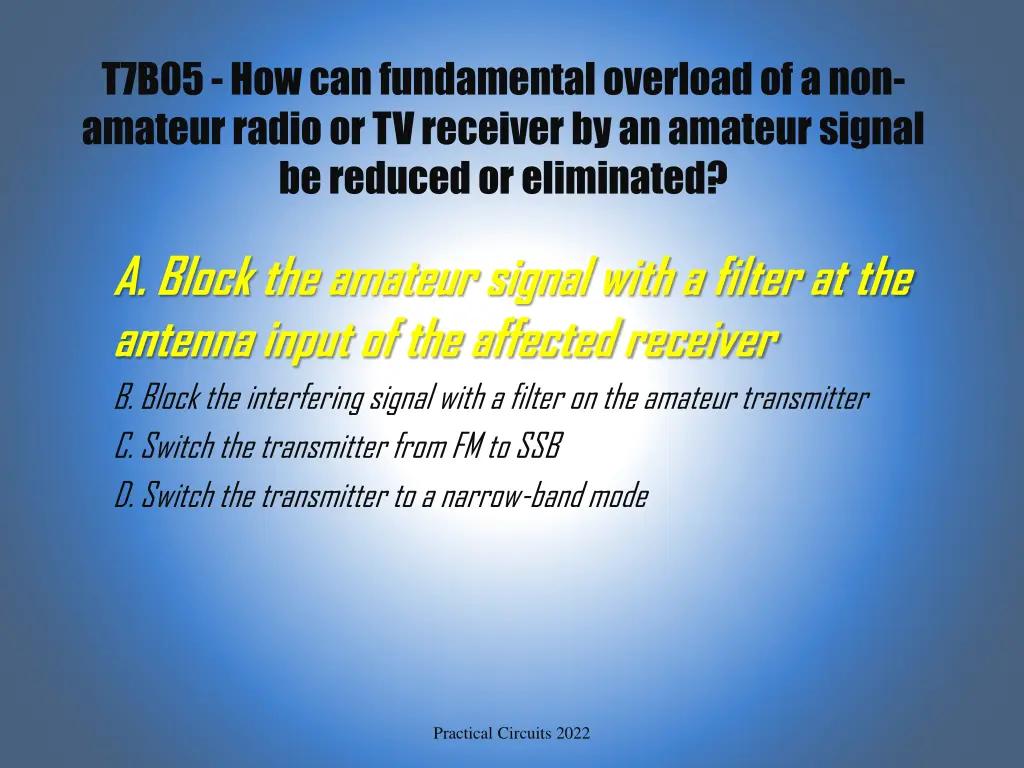 T7B05 - How can fundamental overload of a non-amateur radio or TV receiver by an amateur signal be reduced or eliminated?

A. Block the amateur signal with a filter at the antenna input of the affected receiver

B. Block the interfering signal with a filter on the amateur transmitter

C. Switch the transmitter from FM to SSB

D. Switch the transmitter to a narrow-band mode

Practical Circuits 2022